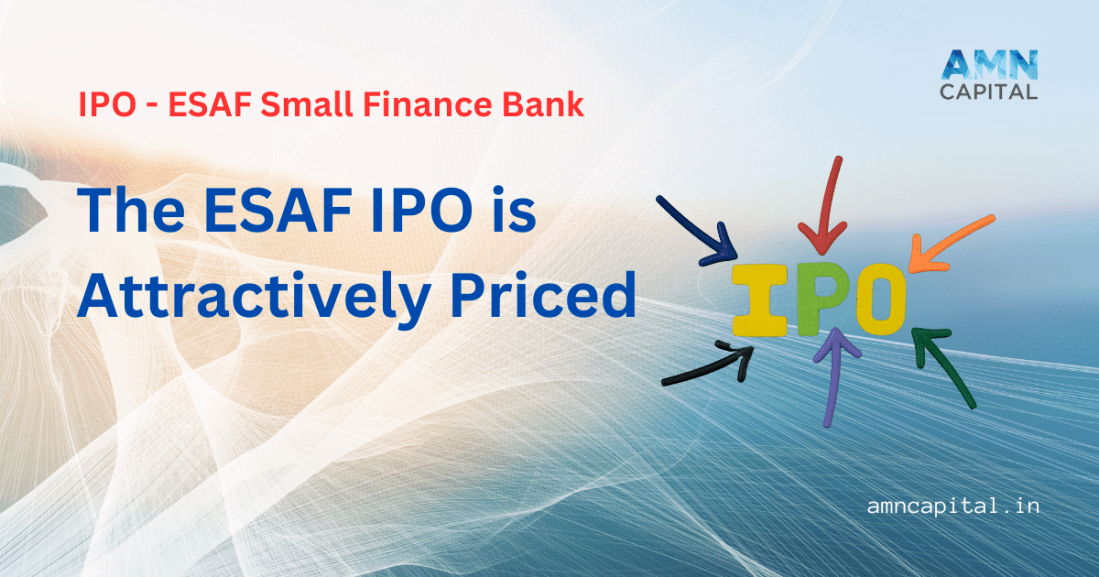 AMN
CAPITAL

IPO - ESAF Small Finance Bank

The ESAF IPO is Attractively Priced

IPO

amncapital.in